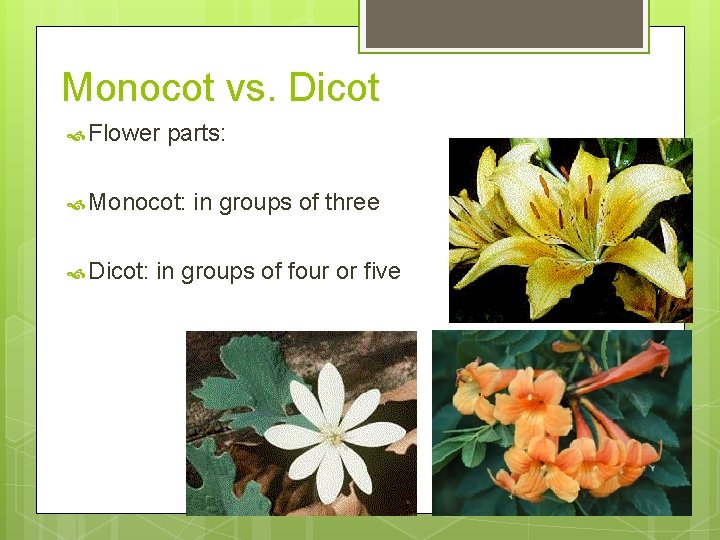 Monocot vs. Dicot

Flower parts:

Monocot: in groups of three

Dicot: in groups of four or five